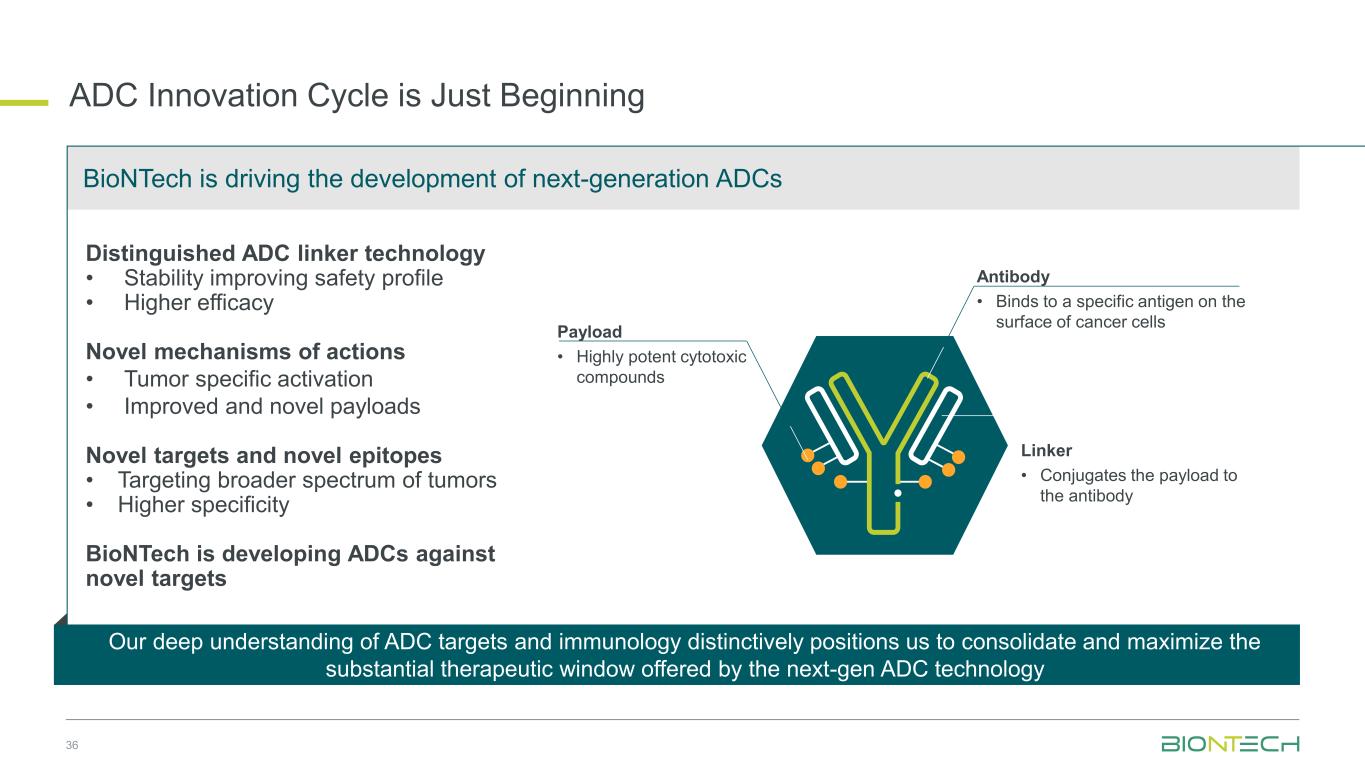 ADC Innovation Cycle is Just Beginning

BioNTech is driving the development of next-generation ADCs

Distinguished ADC linker technology
• Stability improving safety profile
• Higher efficacy

Novel mechanisms of actions
• Tumor specific activation
• Improved and novel payloads

Novel targets and novel epitopes
• Targeting broader spectrum of tumors
• Higher specificity

BioNTech is developing ADCs against novel targets

Payload
• Highly potent cytotoxic compounds

Antibody
• Binds to a specific antigen on the surface of cancer cells

Linker
• Conjugates the payload to the antibody

Our deep understanding of ADC targets and immunology distinctively positions us to consolidate and maximize the substantial therapeutic window offered by the next-gen ADC technology

36

BIONTECH